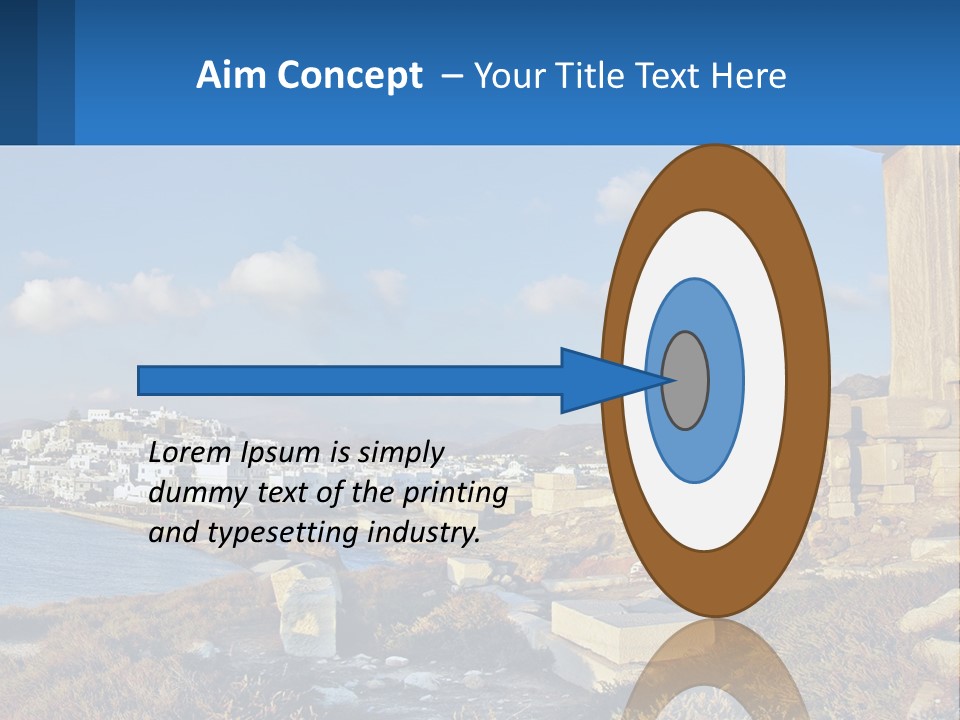 Aim Concept – Your Title Text Here

Lorem Ipsum is simply dummy text of the printing and typesetting industry.